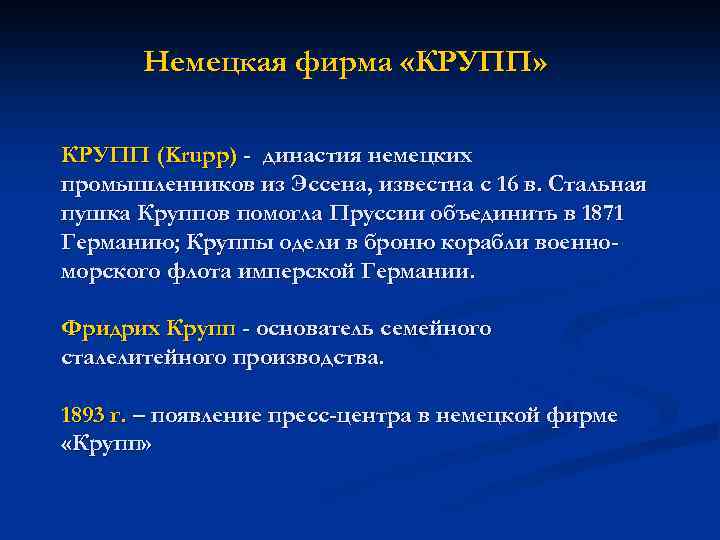 Немецкая фирма «КРУПП»

КРУПП (Krupp) - династия немецких промышленников из Эссена, известна с 16 в. Стальная пушка Круппов помогла Пруссии объединить в 1871 Германию; Круппы одели в броню корабли военно-морского флота имперской Германии.

Фридрих Крупп - основатель семейного сталелитейного производства.

1893 г. – появление пресс-центра в немецкой фирме «Крупп»